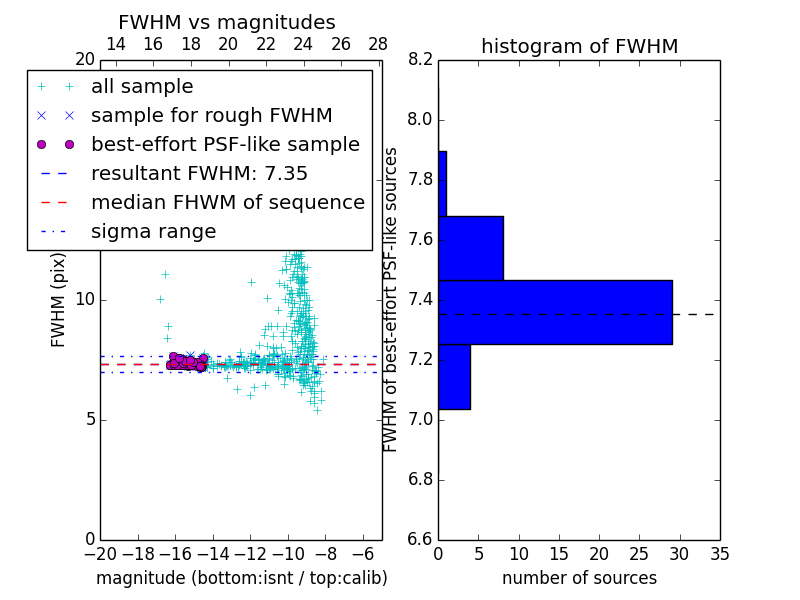 FWHM vs magnitudes

14 16 18 20 22 24 26 28

20

all sample
sample for rough FWHM
best-effort PSF-like sample
resultant FWHM: 7.35
median FHWM of sequence
sigma range

FWHM (pix)

10

5

0

−20 −18 −16 −14 −12 −10 −8 −6

magnitude (bottom:isnt / top:calib)

histogram of FWHM

8.2
8.0
7.8
7.6
7.4
7.2
7.0
6.8
6.6

FWHM of best-effort PSF-like sources

0 5 10 15 20 25 30 35

number of sources